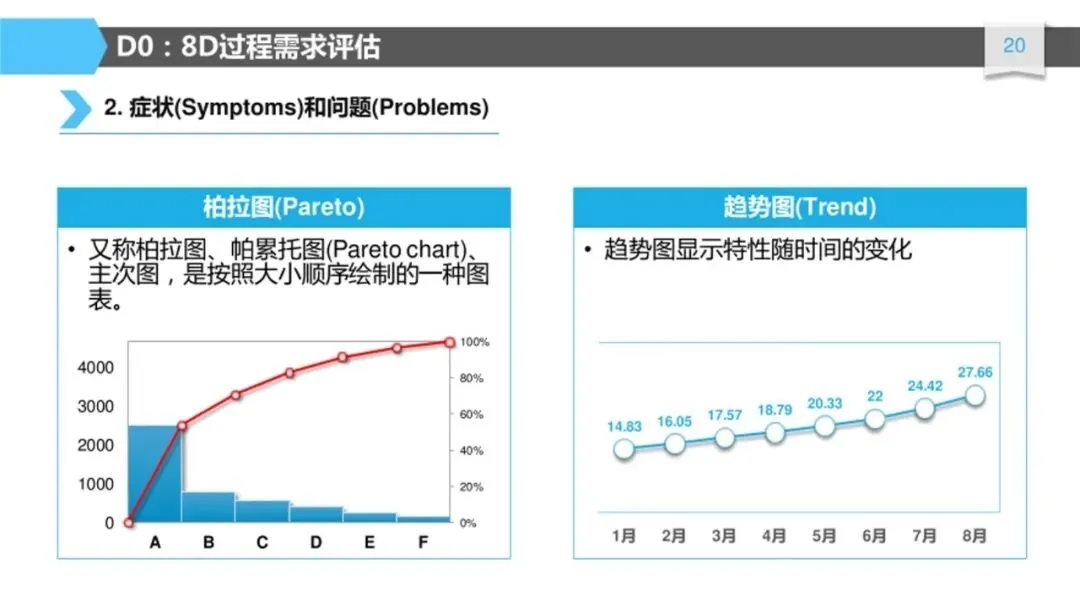 D0：8D过程需求评估

20

2. 症状(Symptoms)和问题(Problems)

柏拉图(Pareto)

• 又称柏拉图、帕累托图(Pareto chart)、主次图，是按照大小顺序绘制的一种图表。

4000
3000
2000
1000
0

100%
80%
60%
40%
20%
0%

A B C D E F

趋势图(Trend)

• 趋势图显示特性随时间的变化

14.83 16.05 17.57 18.79 20.33 22 24.42 27.66

1月 2月 3月 4月 5月 6月 7月 8月